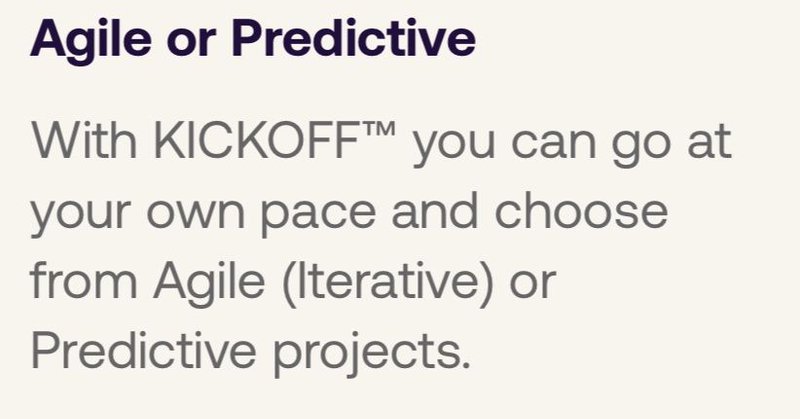 Agile or Predictive

With KICKOFF™ you can go at your own pace and choose from Agile (Iterative) or Predictive projects.